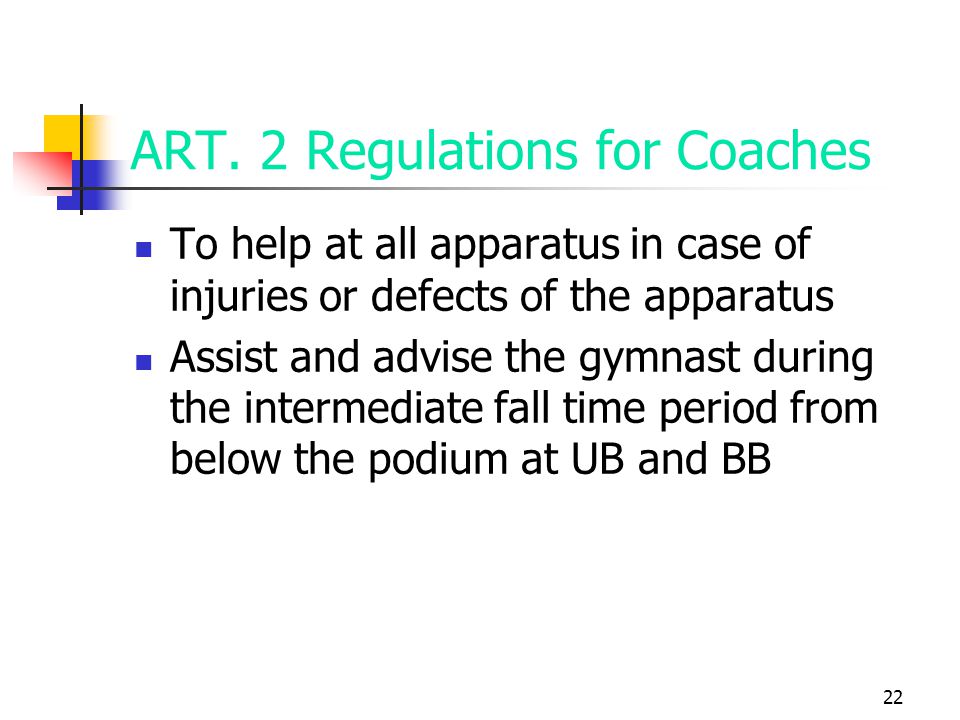 ART. 2 Regulations for Coaches

- To help at all apparatus in case of injuries or defects of the apparatus
- Assist and advise the gymnast during the intermediate fall time period from below the podium at UB and BB

22